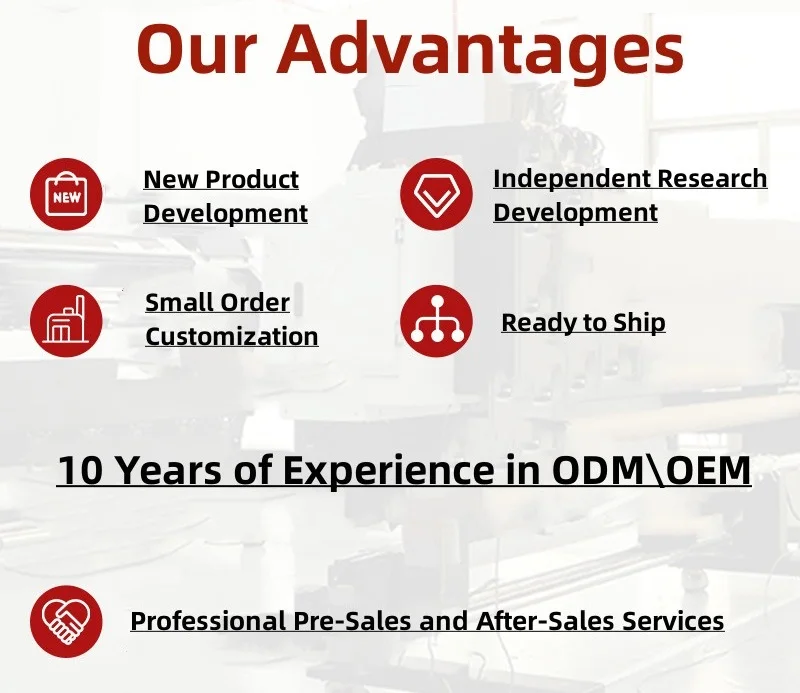 Our Advantages

NEW

New Product Development

Independent Research Development

Small Order Customization

Ready to Ship

10 Years of Experience in ODM\OEM

Professional Pre-Sales and After-Sales Services